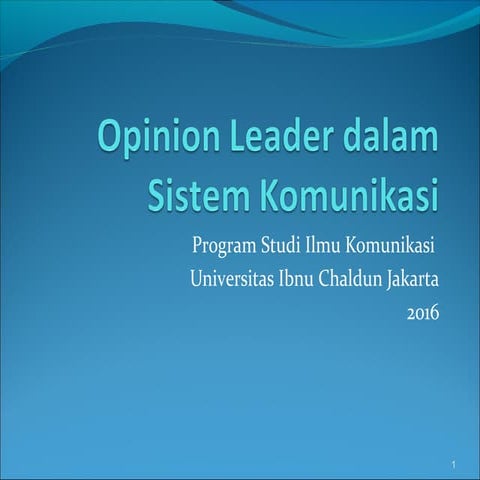 Opinion Leader dalam Sistem Komunikasi

Program Studi Ilmu Komunikasi
Universitas Ibnu Chaldun Jakarta
2016

1